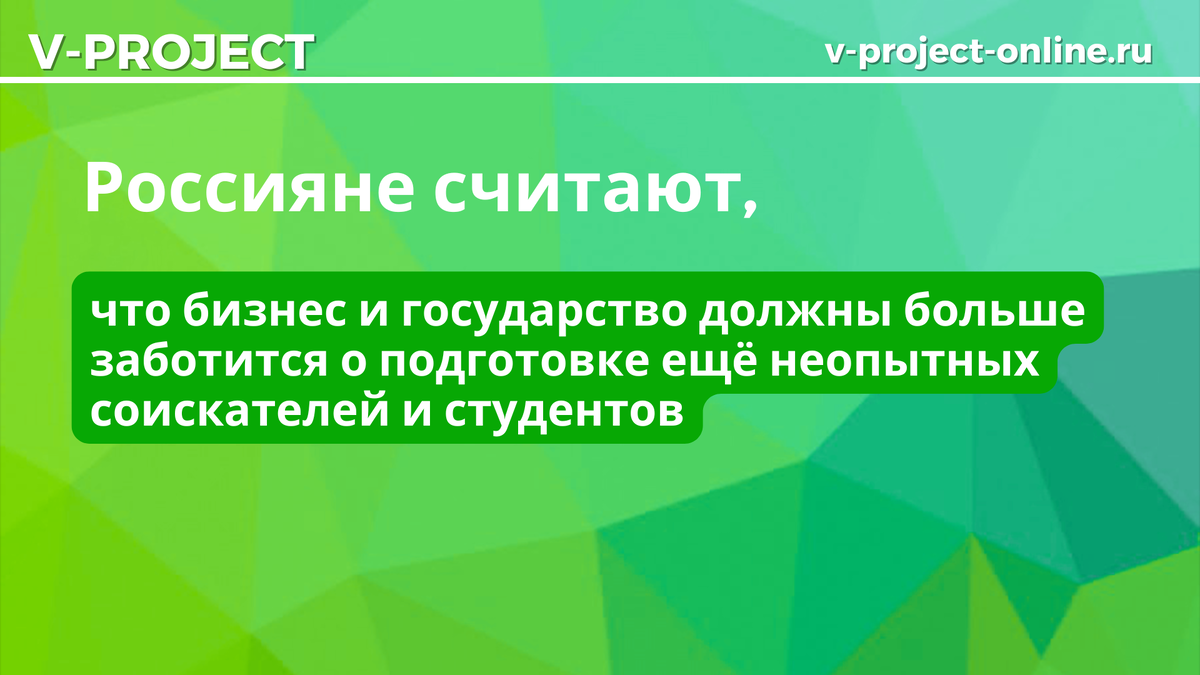 V-PROJECT

v-project-online.ru

Россияне считают,

что бизнес и государство должны больше заботится о подготовке ещё неопытных соискателей и студентов